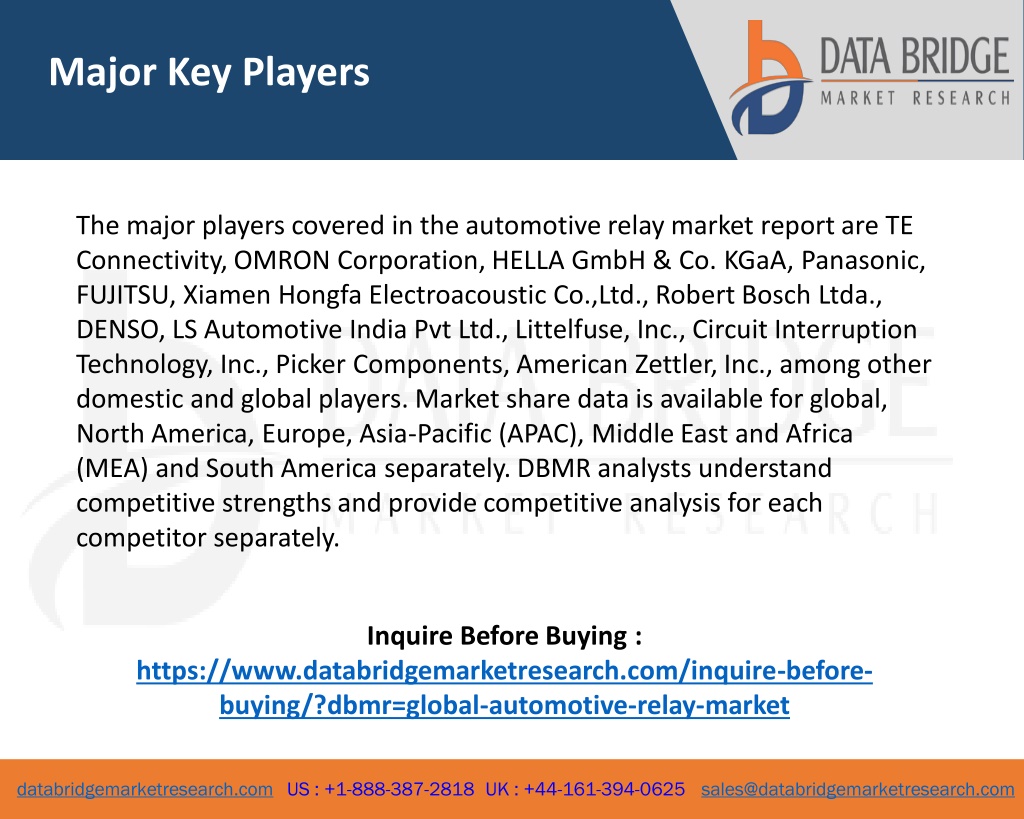 Major Key Players

DATA BRIDGE
MARKET RESEARCH

The major players covered in the automotive relay market report are TE Connectivity, OMRON Corporation, HELLA GmbH & Co. KGaA, Panasonic, FUJITSU, Xiamen Hongfa Electroacoustic Co.,Ltd., Robert Bosch Ltda., DENSO, LS Automotive India Pvt Ltd., Littelfuse, Inc., Circuit Interruption Technology, Inc., Picker Components, American Zettler, Inc., among other domestic and global players. Market share data is available for global, North America, Europe, Asia-Pacific (APAC), Middle East and Africa (MEA) and South America separately. DBMR analysts understand competitive strengths and provide competitive analysis for each competitor separately.

Inquire Before Buying :
https://www.databridgemarketresearch.com/inquire-before-buying/?dbmr=global-automotive-relay-market

databridgemarketresearch.com US : +1-888-387-2818 UK : +44-161-394-0625 sales@databridgemarketresearch.com